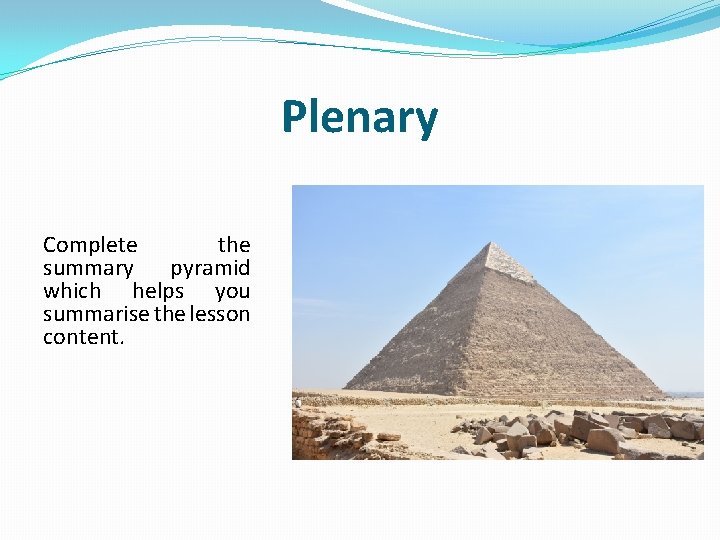 Plenary

Complete the summary pyramid which helps you summarise the lesson content.